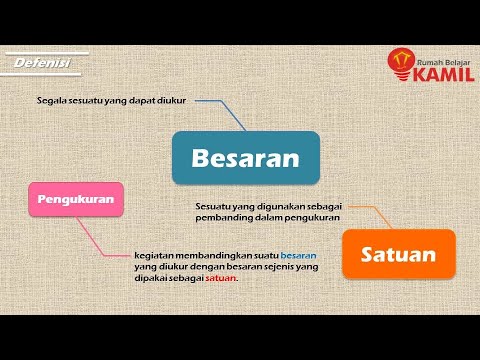 Defenisi

Rumah Belajar
KAMIL

Segala sesuatu yang dapat diukur

Besaran

Pengukuran

Sesuatu yang digunakan sebagai pembanding dalam pengukuran

Satuan

kegiatan membandingkan suatu besaran yang diukur dengan besaran sejenis yang dipakai sebagai satuan.